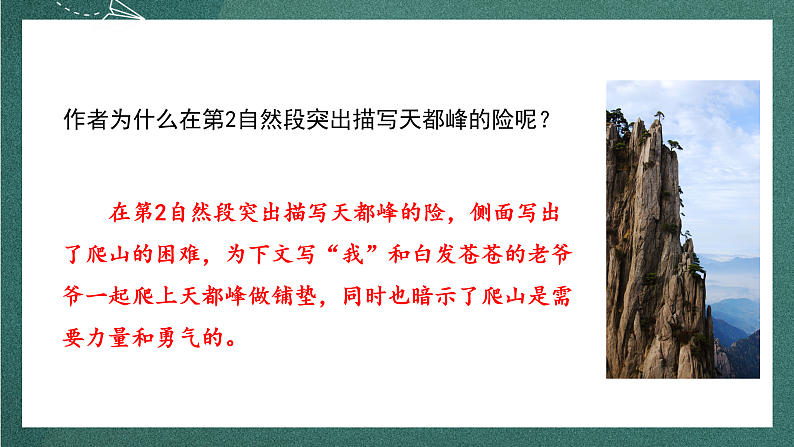 作者为什么在第2自然段突出描写天都峰的险呢？

在第2自然段突出描写天都峰的险，侧面写出了爬山的困难，为下文写“我”和白发苍苍的老爷爷一起爬上天都峰做铺垫，同时也暗示了爬山是需要力量和勇气的。